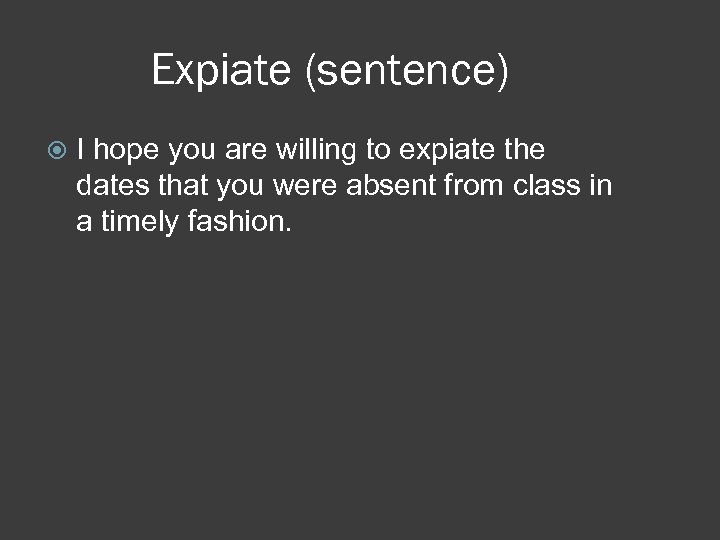 Expiate (sentence)

I hope you are willing to expiate the dates that you were absent from class in a timely fashion.